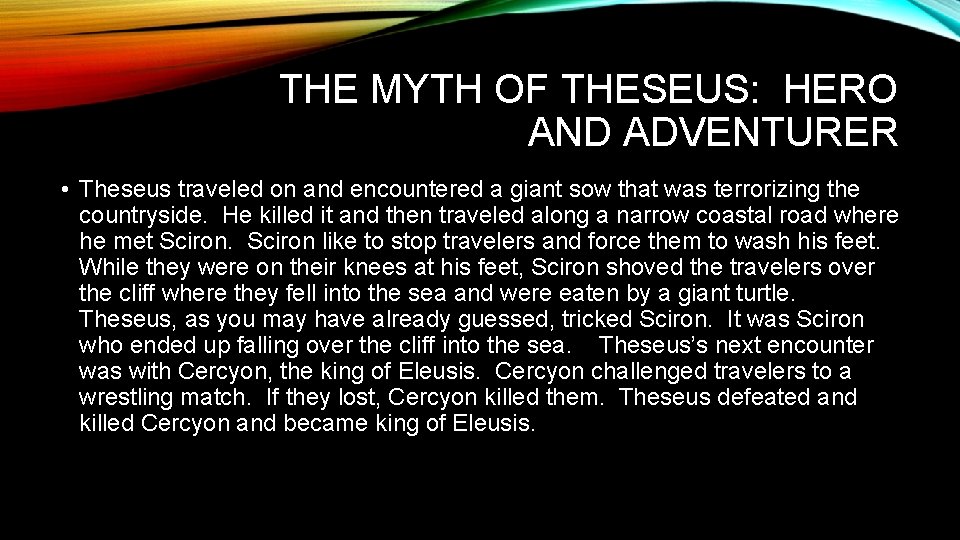 THE MYTH OF THESEUS: HERO AND ADVENTURER

• Theseus traveled on and encountered a giant sow that was terrorizing the countryside. He killed it and then traveled along a narrow coastal road where he met Sciron. Sciron like to stop travelers and force them to wash his feet. While they were on their knees at his feet, Sciron shoved the travelers over the cliff where they fell into the sea and were eaten by a giant turtle. Theseus, as you may have already guessed, tricked Sciron. It was Sciron who ended up falling over the cliff into the sea. Theseus's next encounter was with Cercyon, the king of Eleusis. Cercyon challenged travelers to a wrestling match. If they lost, Cercyon killed them. Theseus defeated and killed Cercyon and became king of Eleusis.